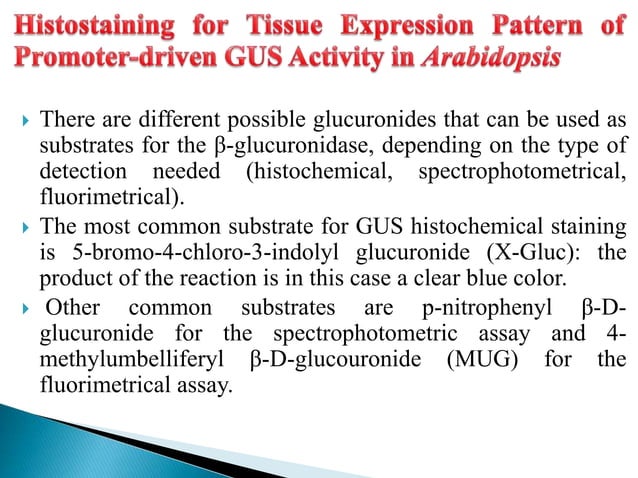 Histostaining for Tissue Expression Pattern of Promoter-driven GUS Activity in Arabidopsis

There are different possible glucuronides that can be used as substrates for the β-glucuronidase, depending on the type of detection needed (histochemical, spectrophotometrical, fluorimetrical).

The most common substrate for GUS histochemical staining is 5-bromo-4-chloro-3-indolyl glucuronide (X-Gluc): the product of the reaction is in this case a clear blue color.

Other common substrates are p-nitrophenyl β-D-glucuronide for the spectrophotometric assay and 4-methylumbelliferyl β-D-glucouronide (MUG) for the fluorimetrical assay.